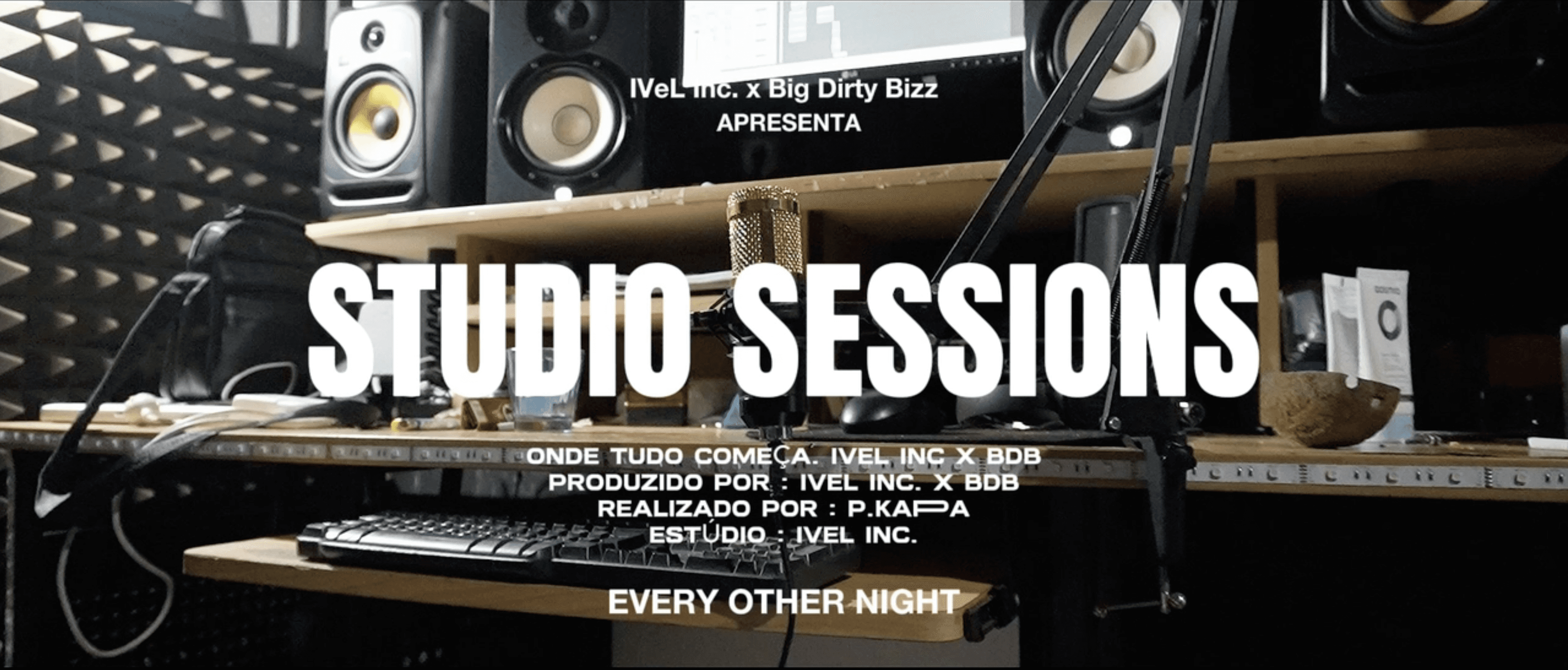 IVeL Inc. x Big Dirty Bizz
APRESENTA

STUDIO SESSIONS

ONDE TUDO COMEÇA. IVEL INC X BDB
PRODUZIDO POR : IVEL INC. X BDB
REALIZADO POR : P.KAPA
ESTÚDIO : IVEL INC.

EVERY OTHER NIGHT